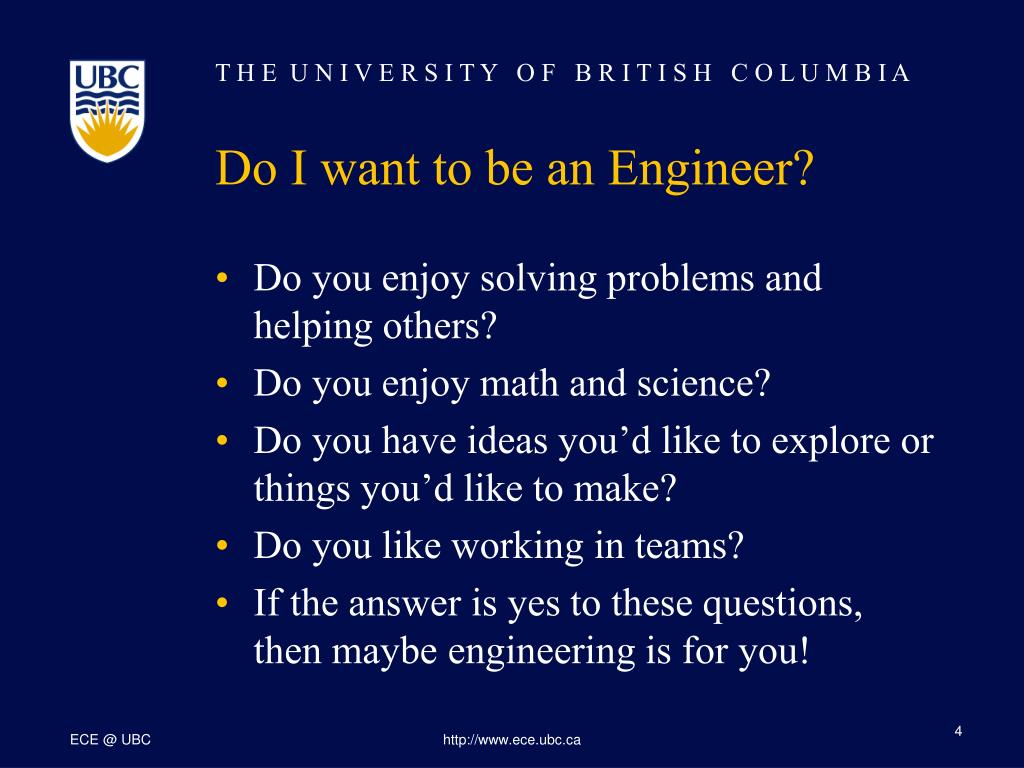 UBC

THE UNIVERSITY OF BRITISH COLUMBIA

Do I want to be an Engineer?

• Do you enjoy solving problems and helping others?
• Do you enjoy math and science?
• Do you have ideas you’d like to explore or things you’d like to make?
• Do you like working in teams?
• If the answer is yes to these questions, then maybe engineering is for you!

ECE @ UBC

http://www.ece.ubc.ca

4